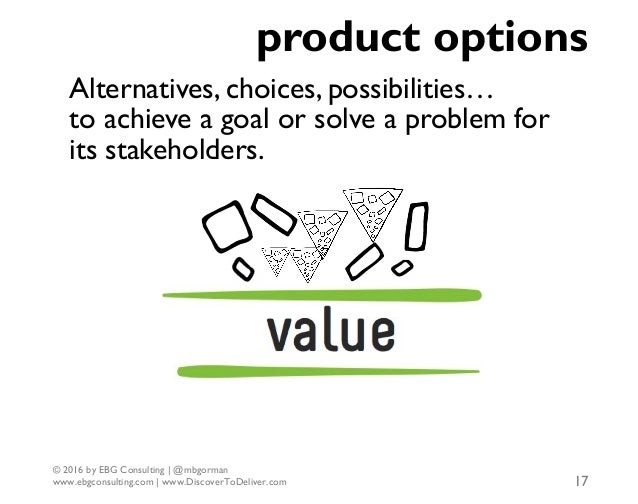 product options

Alternatives, choices, possibilities…
to achieve a goal or solve a problem for its stakeholders.

value

© 2016 by EBG Consulting | @mbgorman
www.ebgconsulting.com | www.DiscoverToDeliver.com

17